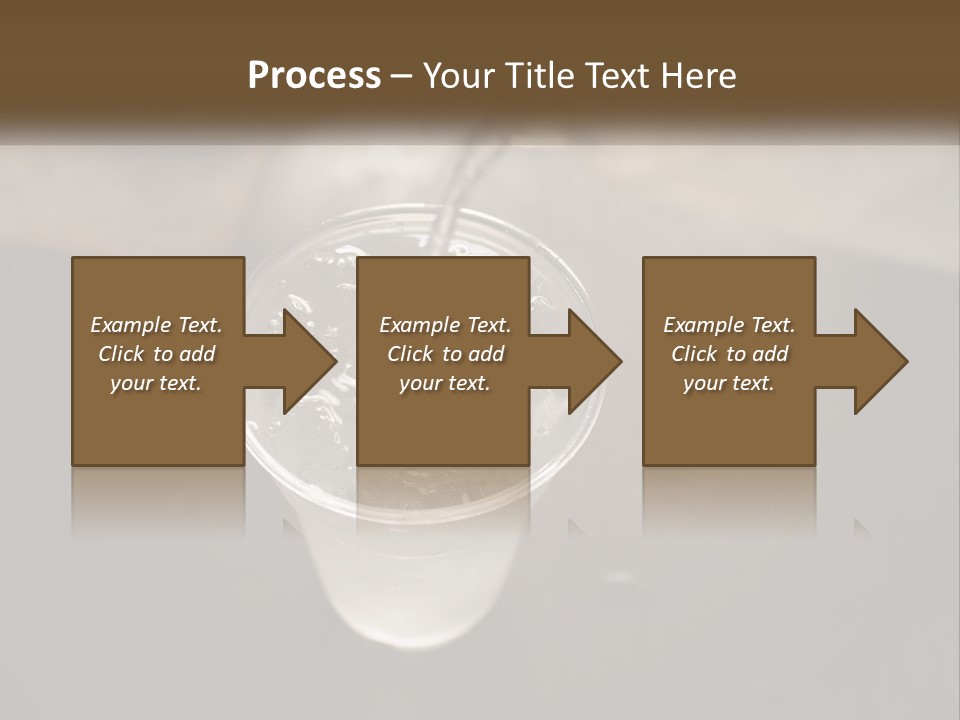 Process – Your Title Text Here

Example Text. Click to add your text.

Example Text. Click to add your text.

Example Text. Click to add your text.